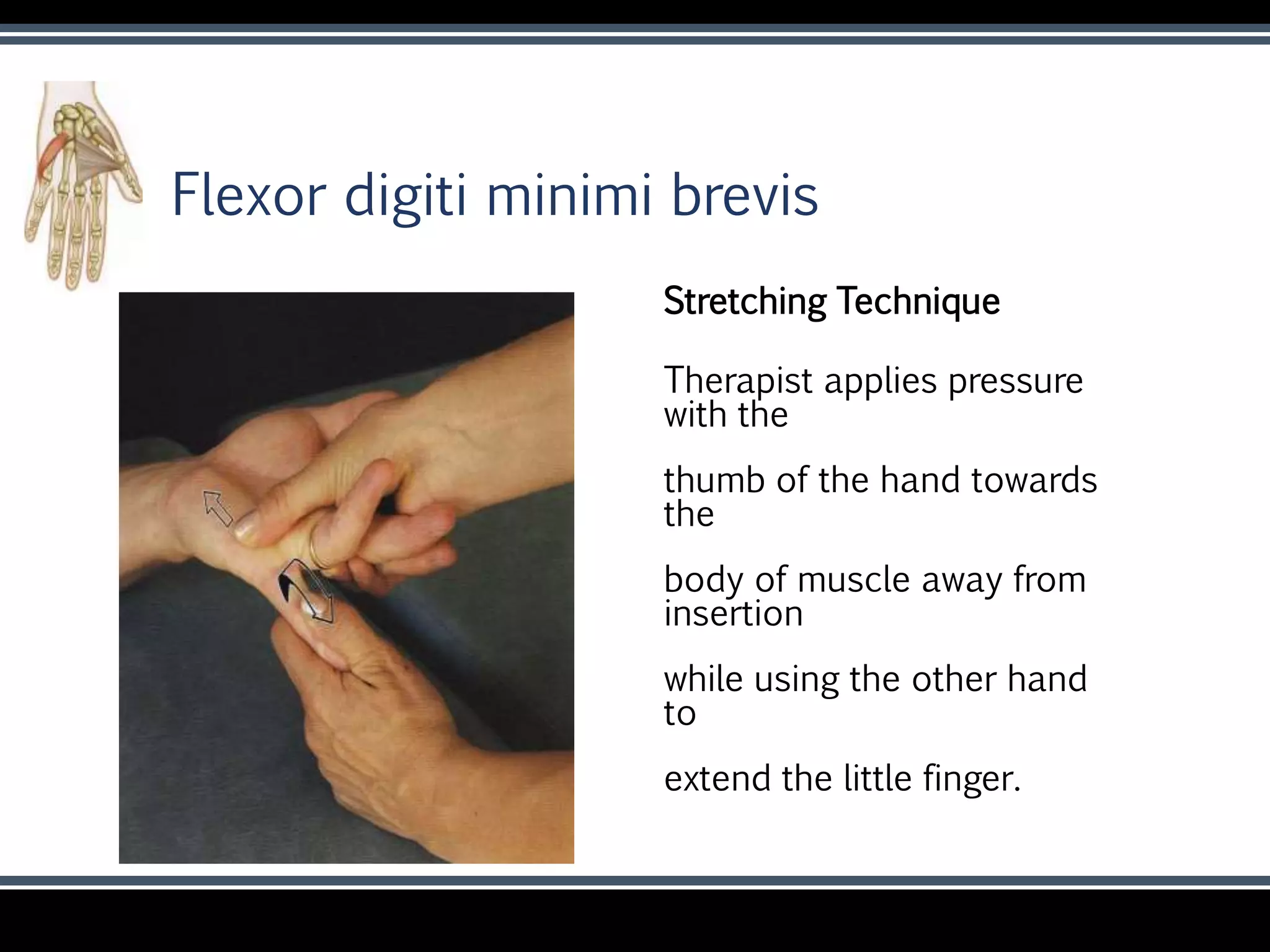 Flexor digiti minimi brevis

Stretching Technique

Therapist applies pressure with the

thumb of the hand towards the

body of muscle away from insertion

while using the other hand to

extend the little finger.